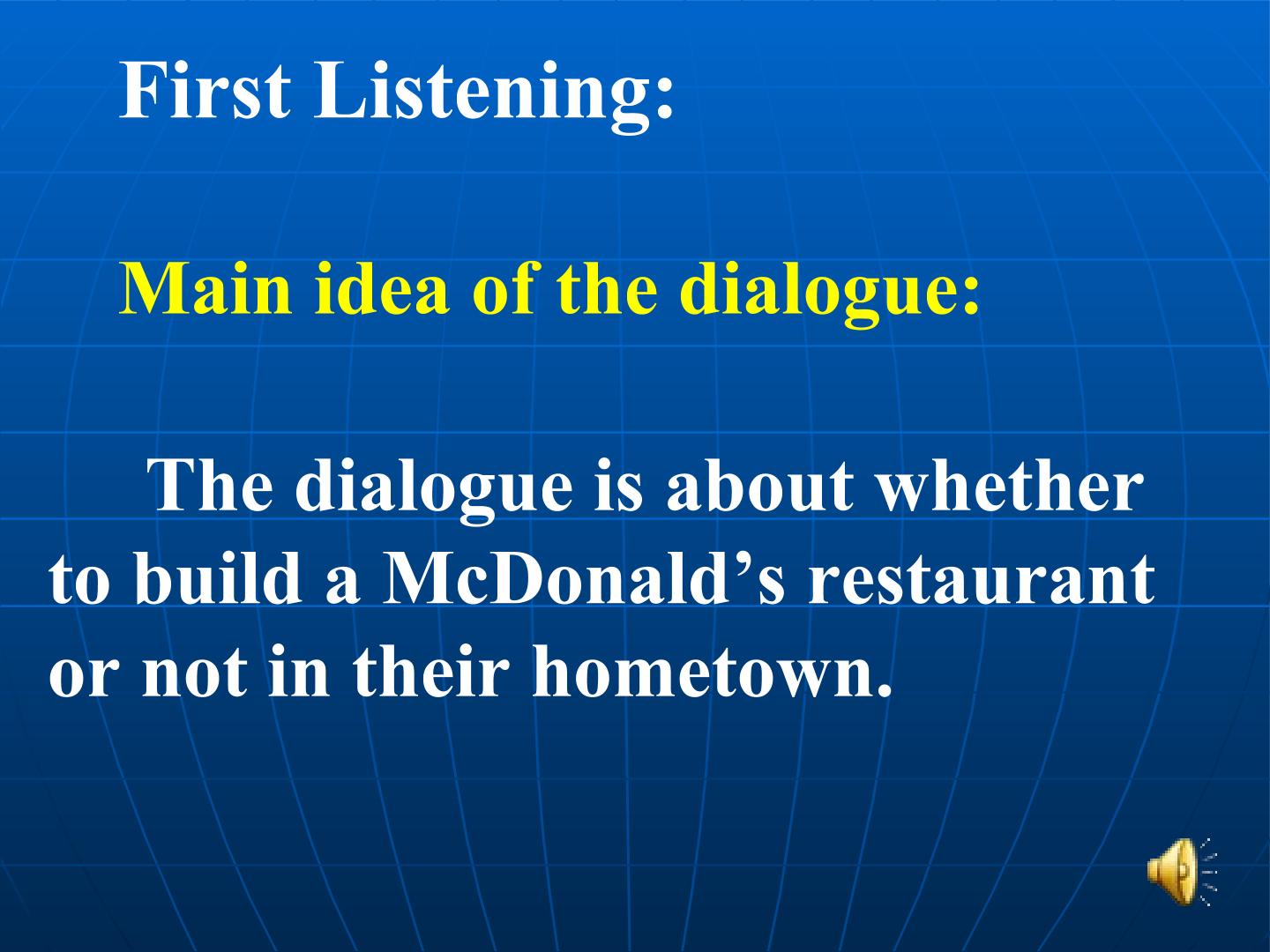 First Listening:

Main idea of the dialogue:

The dialogue is about whether to build a McDonald's restaurant or not in their hometown.